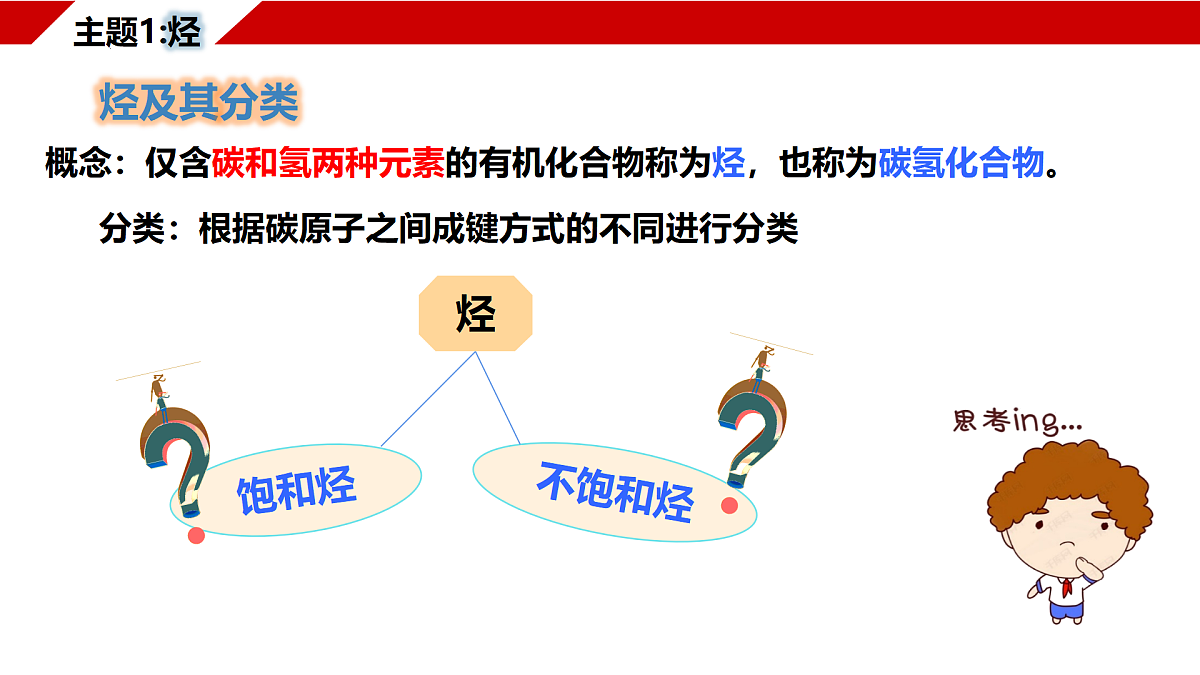 主题1:烃

烃及其分类

概念：仅含碳和氢两种元素的有机化合物称为烃，也称为碳氢化合物。

分类：根据碳原子之间成键方式的不同进行分类

烃

饱和烃

不饱和烃

思考ing...